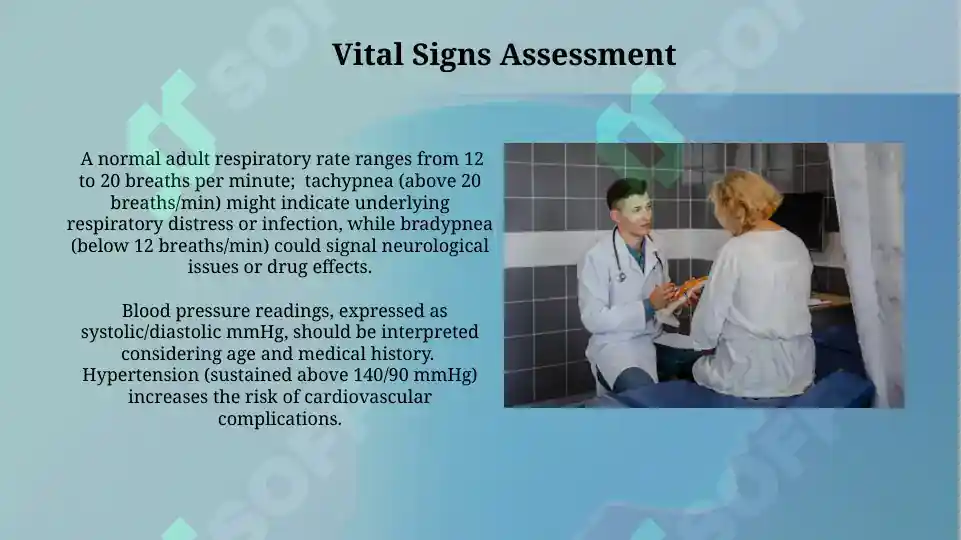 Vital Signs Assessment

A normal adult respiratory rate ranges from 12 to 20 breaths per minute; tachypnea (above 20 breaths/min) might indicate underlying respiratory distress or infection, while bradypnea (below 12 breaths/min) could signal neurological issues or drug effects.

Blood pressure readings, expressed as systolic/diastolic mmHg, should be interpreted considering age and medical history. Hypertension (sustained above 140/90 mmHg) increases the risk of cardiovascular complications.